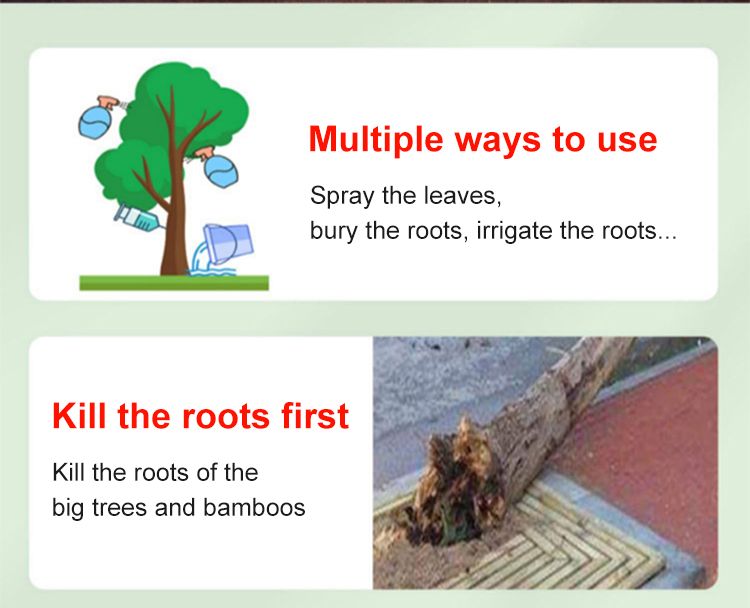 Multiple ways to use

Spray the leaves,
bury the roots, irrigate the roots...

Kill the roots first

Kill the roots of the
big trees and bamboos